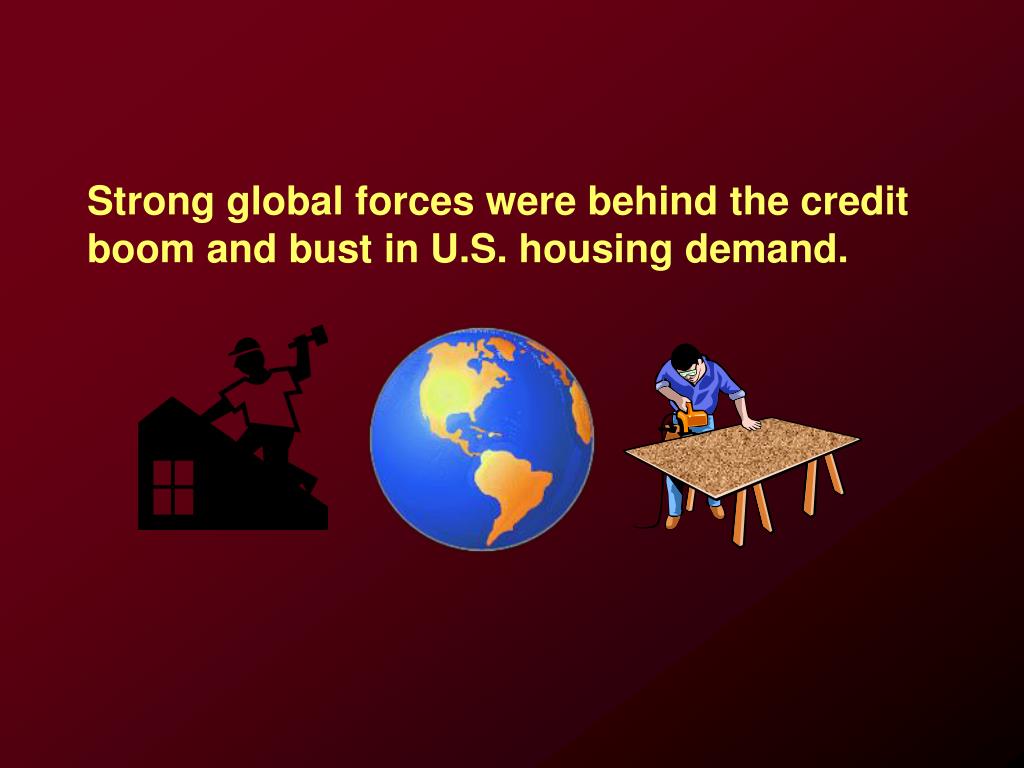 Strong global forces were behind the credit boom and bust in U.S. housing demand.